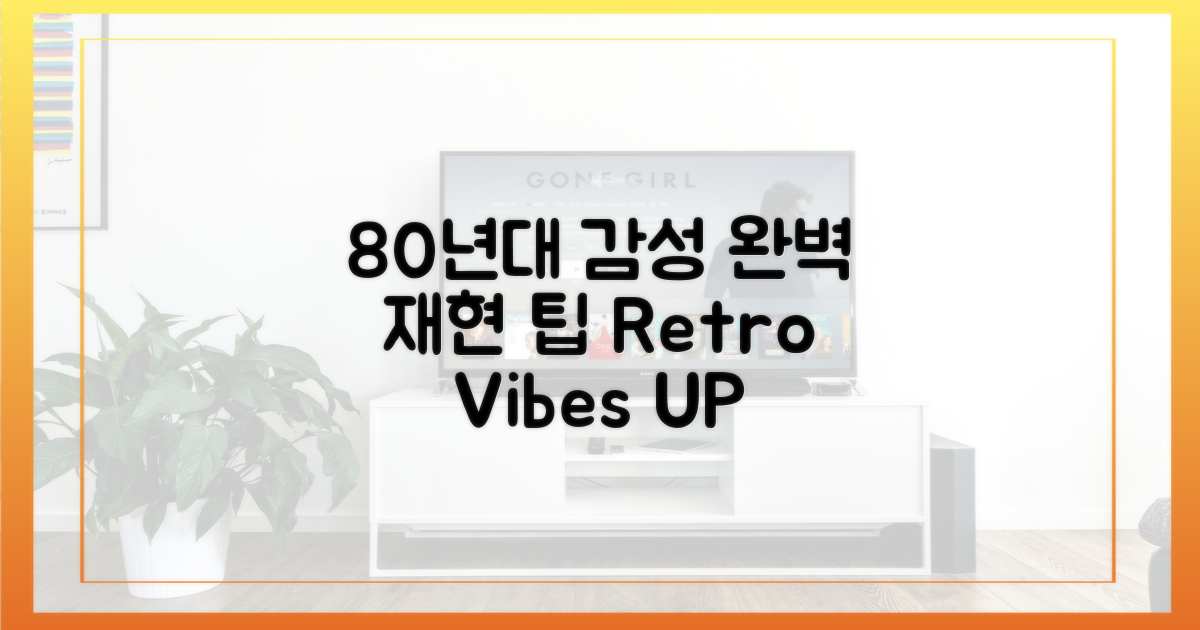 GONE GIRL

80년대 감성 완벽 재현 팁 Retro Vibes UP